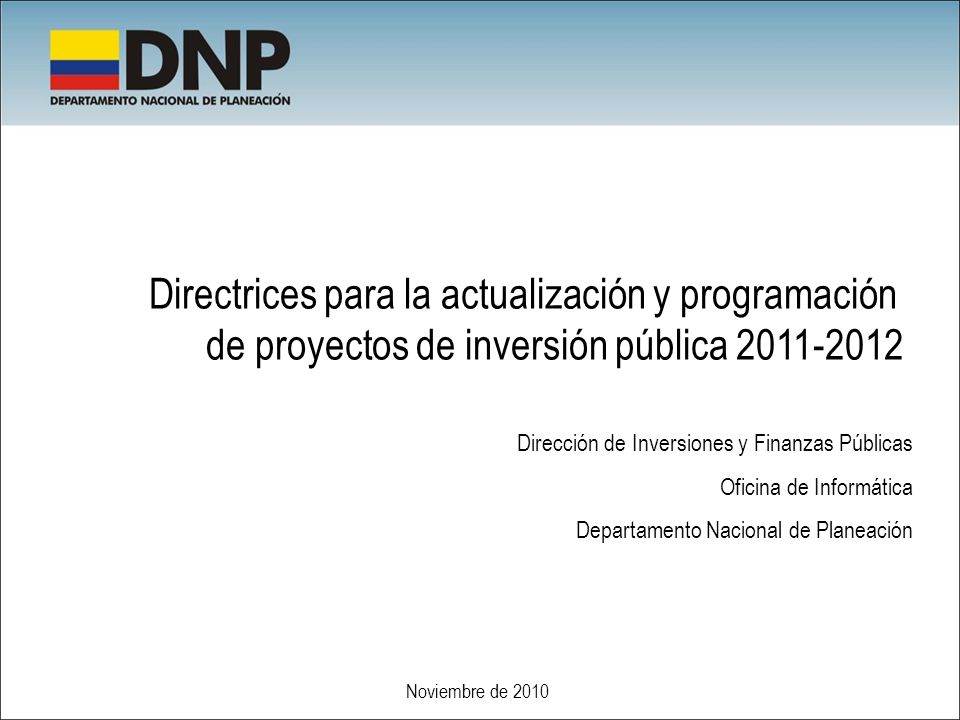 DNP
DEPARTAMENTO NACIONAL DE PLANEACIÓN

Directrices para la actualización y programación de proyectos de inversión pública 2011-2012

Dirección de Inversiones y Finanzas Públicas

Oficina de Informática

Departamento Nacional de Planeación

Noviembre de 2010